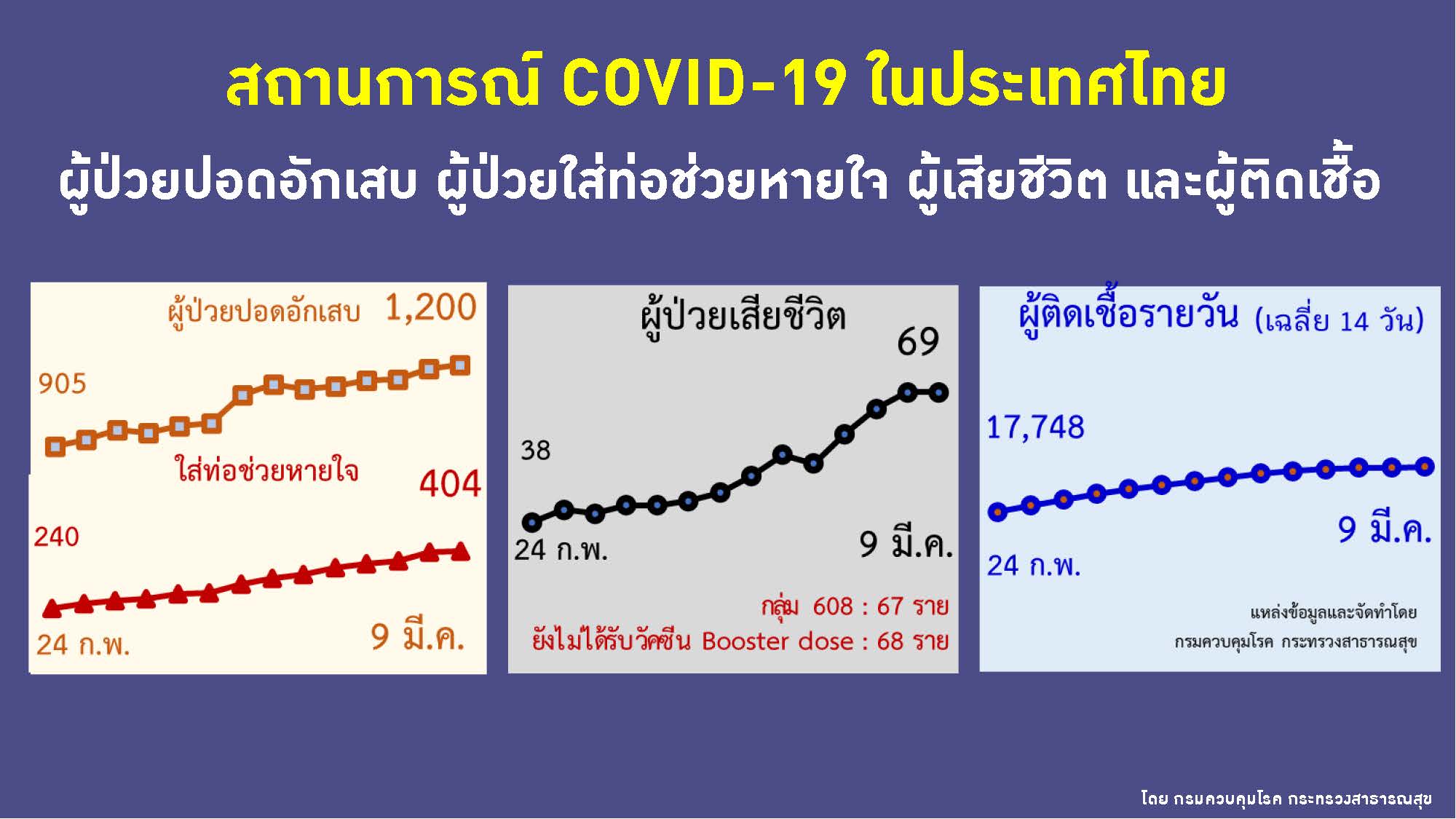 สถานการณ์ COVID-19 ในประเทศไทย

ผู้ป่วยปอดอักเสบ ผู้ป่วยใส่ท่อช่วยหายใจ ผู้เสียชีวิต และผู้ติดเชื้อ

ผู้ป่วยปอดอักเสบ 1,200

905

ใส่ท่อช่วยหายใจ 404

240

24 ก.พ.

9 มี.ค.

ผู้ป่วยเสียชีวิต

69

38

24 ก.พ.

9 มี.ค.

กลุ่ม 608 : 67 ราย

ยังไม่ได้รับวัคซีน Booster dose : 68 ราย

ผู้ติดเชื้อรายวัน (เฉลี่ย 14 วัน)

17,748

9 มี.ค.

24 ก.พ.

แหล่งข้อมูลและจัดทำโดย
กรมควบคุมโรค กระทรวงสาธารณสุข

โดย กรมควบคุมโรค กระทรวงสาธารณสุข